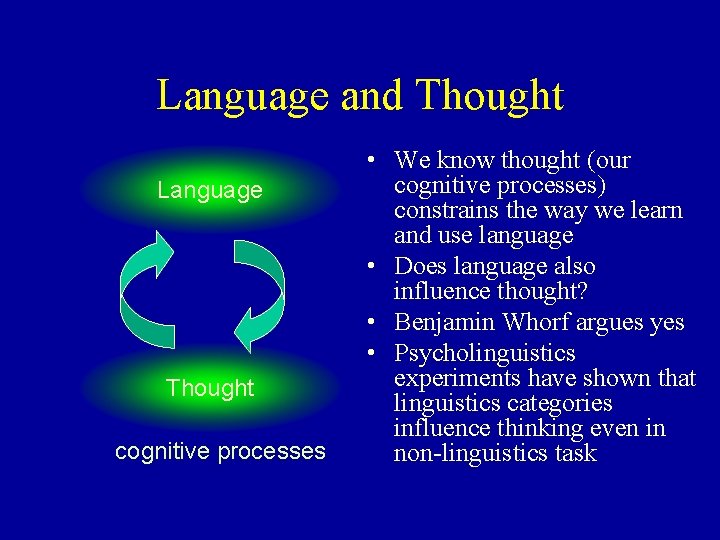 Language and Thought

Language

Thought

cognitive processes

• We know thought (our cognitive processes) constrains the way we learn and use language
• Does language also influence thought?
• Benjamin Whorf argues yes
• Psycholinguistics experiments have shown that linguistics categories influence thinking even in non-linguistics task